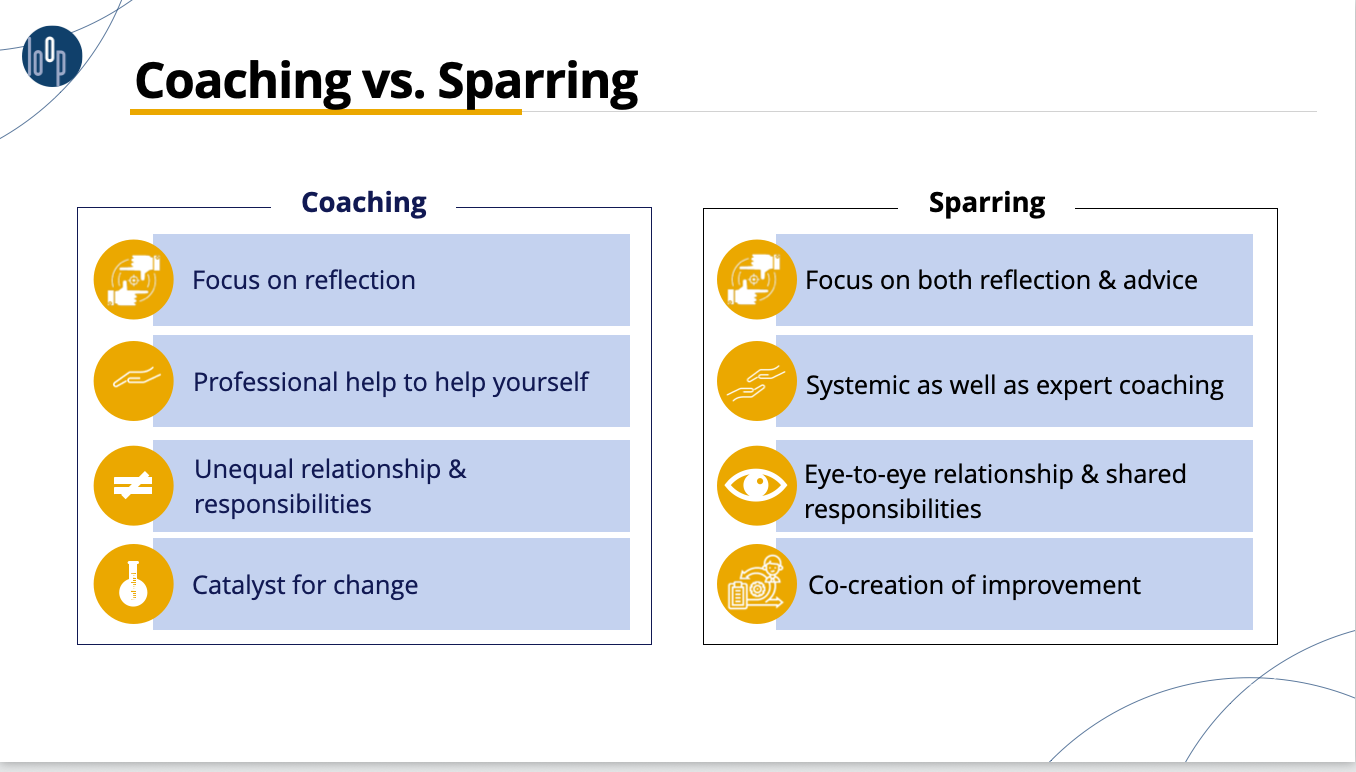 loop

Coaching vs. Sparring

Coaching

Focus on reflection

Professional help to help yourself

Unequal relationship & responsibilities

Catalyst for change

Sparring

Focus on both reflection & advice

Systemic as well as expert coaching

Eye-to-eye relationship & shared responsibilities

Co-creation of improvement